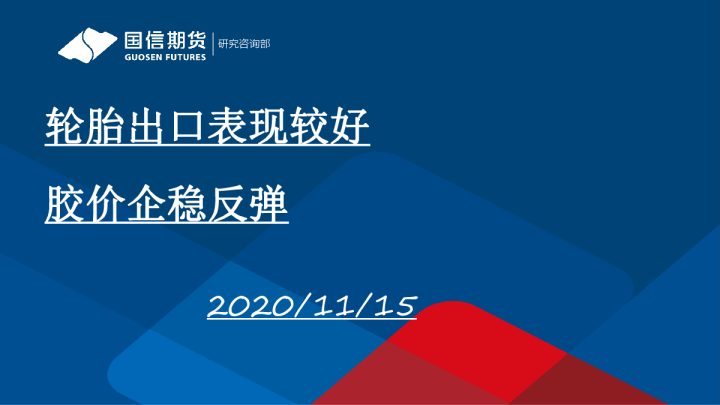 国信期货
GUOSEN FUTURES
研究咨询部

轮胎出口表现较好

胶价企稳反弹

2020/11/15